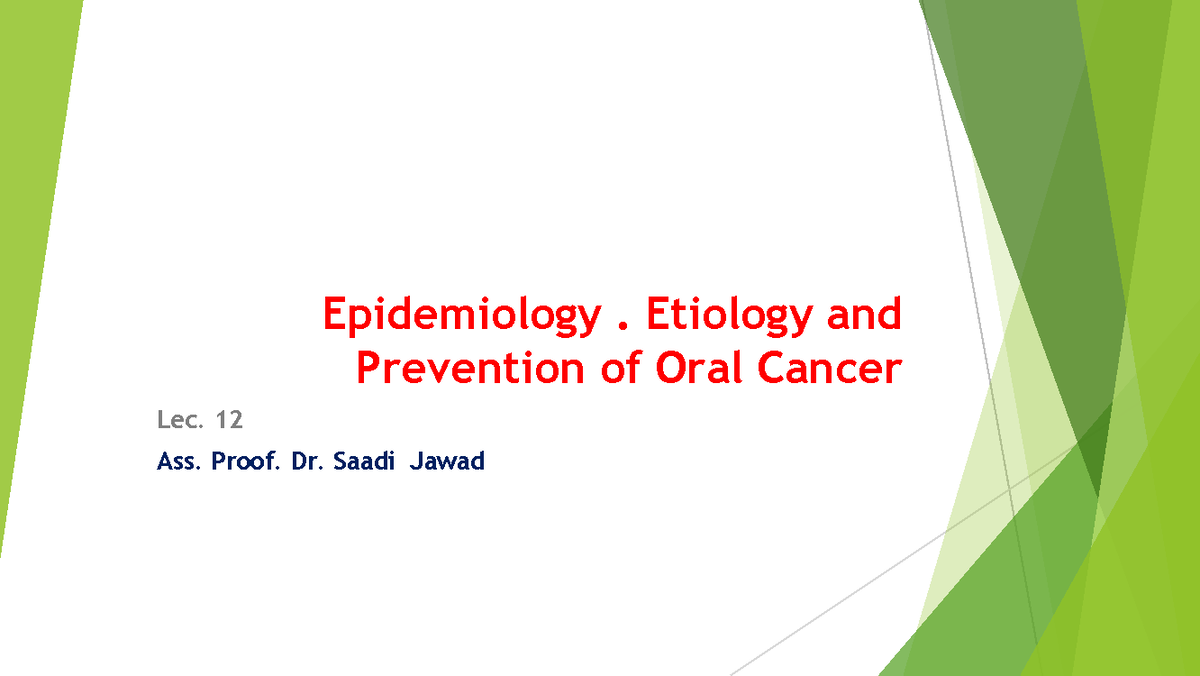 Epidemiology . Etiology and Prevention of Oral Cancer

Lec. 12

Ass. Proof. Dr. Saadi Jawad